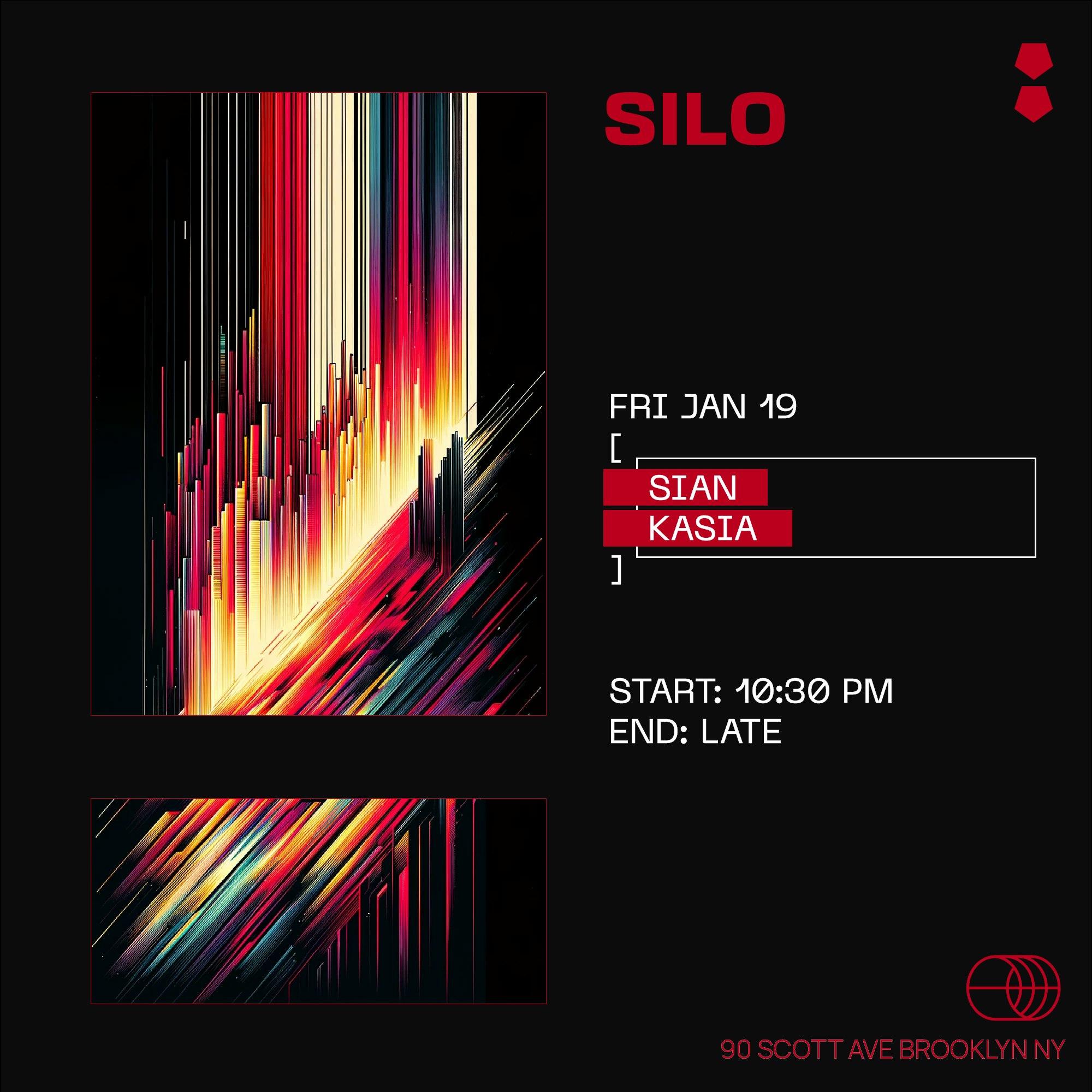 SILO

FRI JAN 19
[
SIAN
KASIA
]

START: 10:30 PM
END: LATE

90 SCOTT AVE BROOKLYN NY